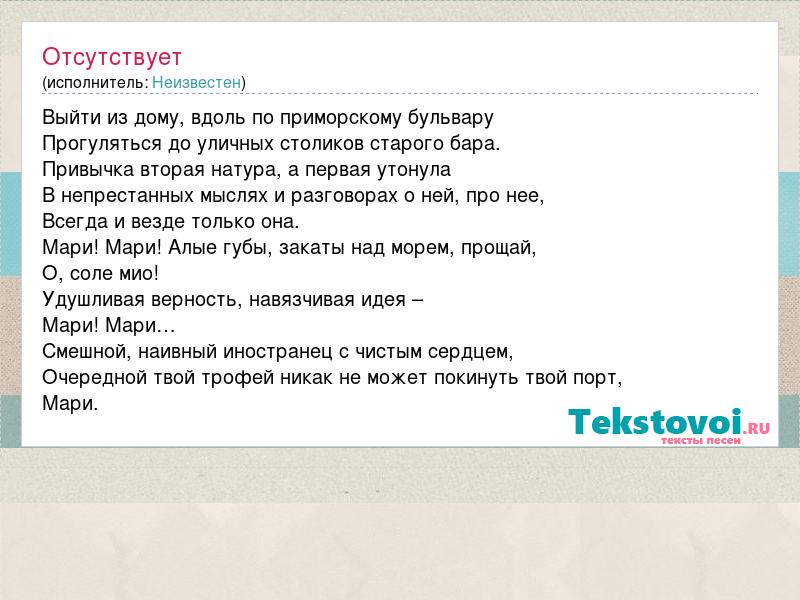 Отсутствует
(исполнитель: Неизвестен)

Выйти из дому, вдоль по приморскому бульвару
Прогуляться до уличных столиков старого бара.
Привычка вторая натура, а первая утонула
В непрестанных мыслях и разговорах о ней, про нее,
Всегда и везде только она.
Мари! Мари! Алые губы, закаты над морем, прощай,
О, соле мио!
Удушливая верность, навязчивая идея –
Мари! Мари…
Смешной, наивный иностранец с чистым сердцем,
Очередной твой трофей никак не может покинуть твой порт,
Мари.

Tekstovoi.RU
тексты песен